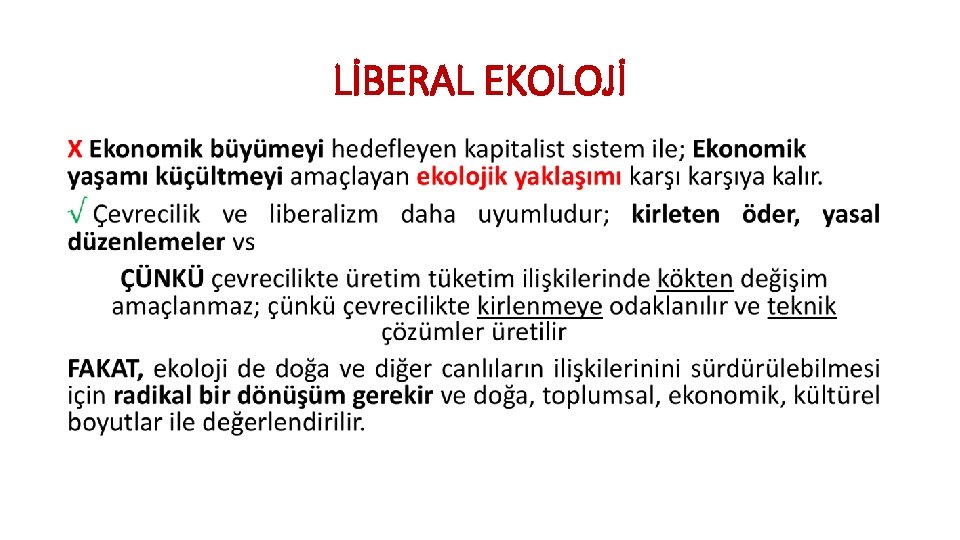 LİBERAL EKOLOJİ

X Ekonomik büyümeyi hedefleyen kapitalist sistem ile; Ekonomik yaşamı küçültmeyi amaçlayan ekolojik yaklaşımı karşı karşıya kalır.

√ Çevrecilik ve liberalizm daha uyumludur; kirleten öder, yasal düzenlemeler vs

ÇÜNKÜ çevrecilikte üretim tüketim ilişkilerinde kökten değişim amaçlanmaz; çünkü çevrecilikte kirlenmeye odaklanılır ve teknik çözümler üretilir

FAKAT, ekoloji de doğa ve diğer canlıların ilişkilerinini sürdürülebilmesi için radikal bir dönüşüm gerekir ve doğa, toplumsal, ekonomik, kültürel boyutlar ile değerlendirilir.